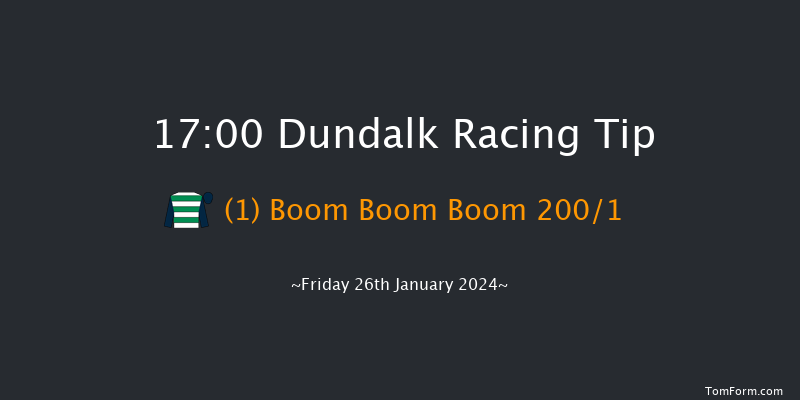 17:00 Dundalk Racing Tip

(1) Boom Boom Boom 200/1

~Friday 26th January 2024~

TomForm.com